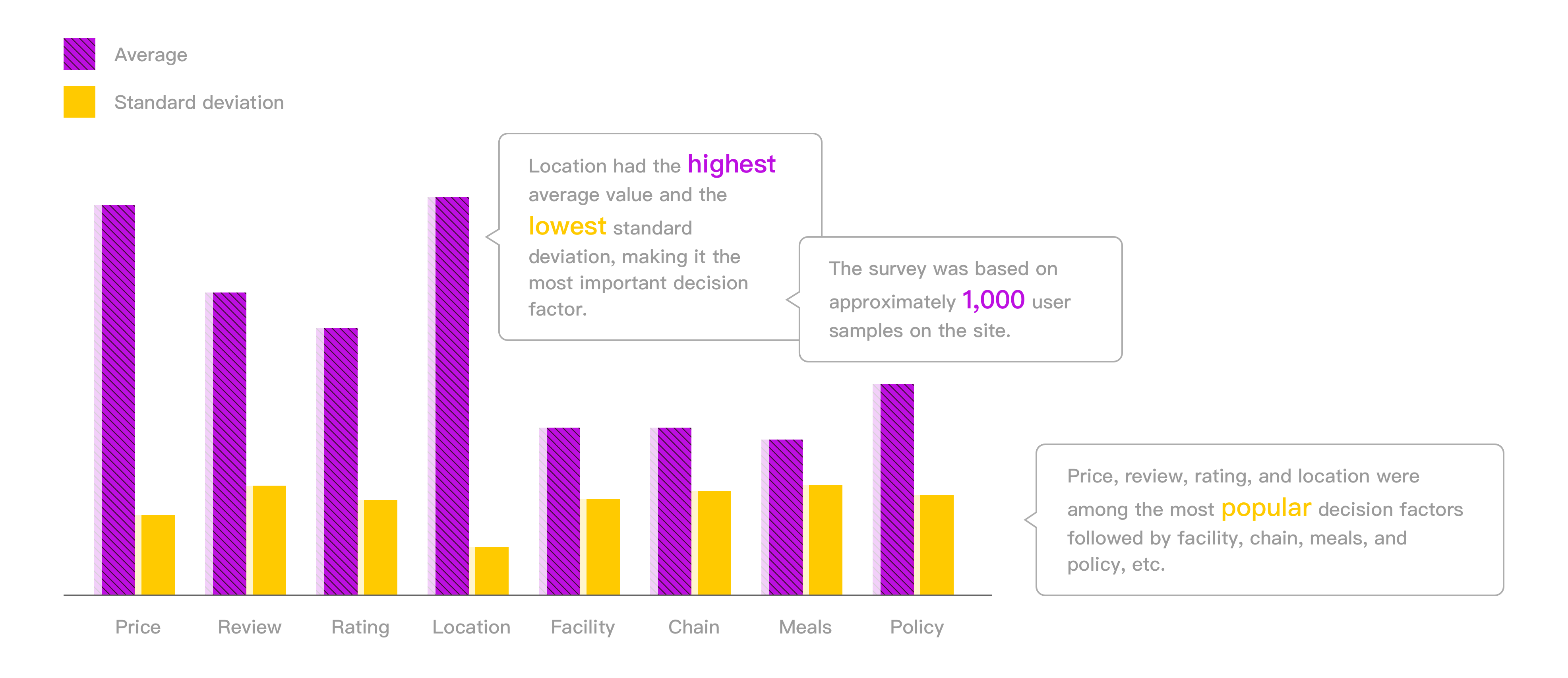 Average

Standard deviation

Location had the highest average value and the lowest standard deviation, making it the most important decision factor.

The survey was based on approximately 1,000 user samples on the site.

Price, review, rating, and location were among the most popular decision factors followed by facility, chain, meals, and policy, etc.

Price Review Rating Location Facility Chain Meals Policy